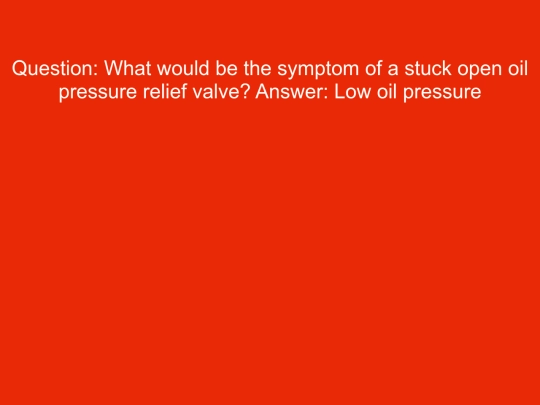 Question: What would be the symptom of a stuck open oil pressure relief valve? Answer: Low oil pressure